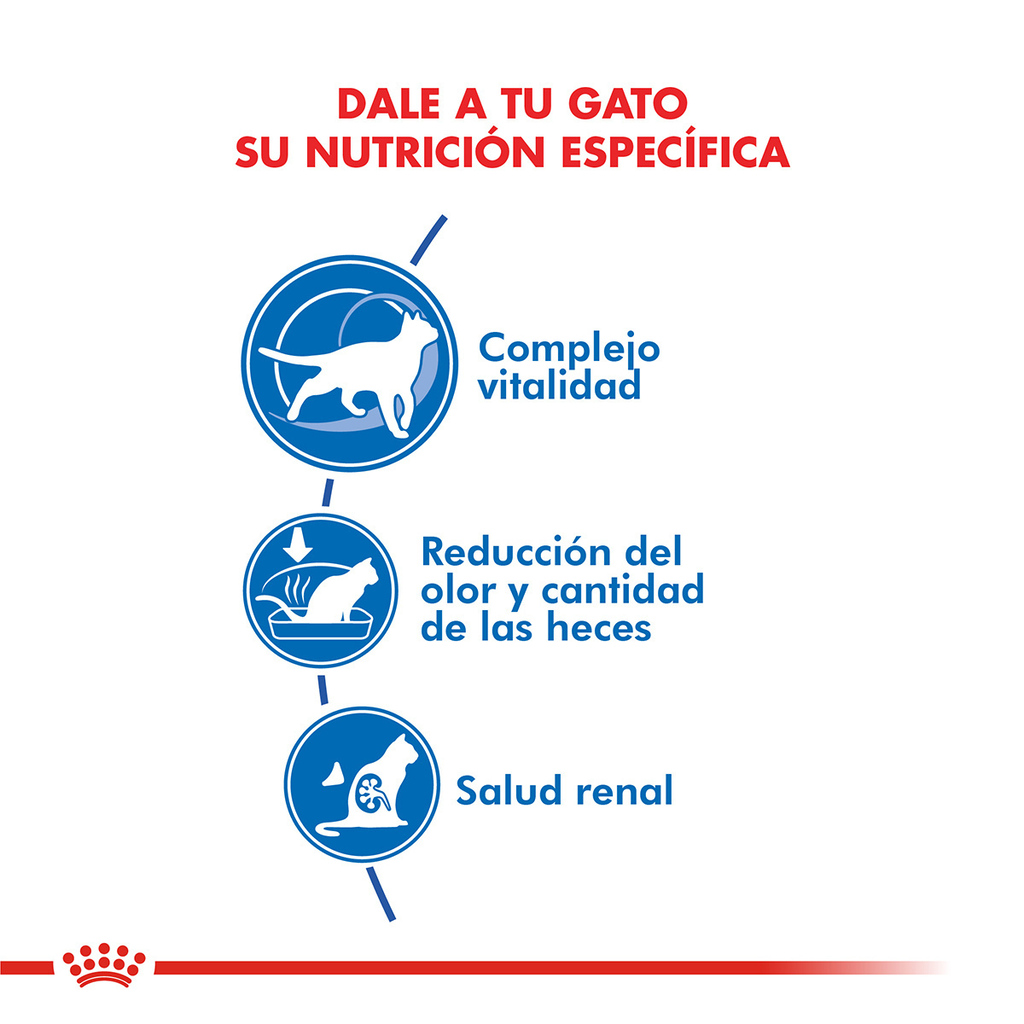 DALE A TU GATO
SU NUTRICIÓN ESPECÍFICA

Complejo vitalidad

Reducción del olor y cantidad de las heces

Salud renal